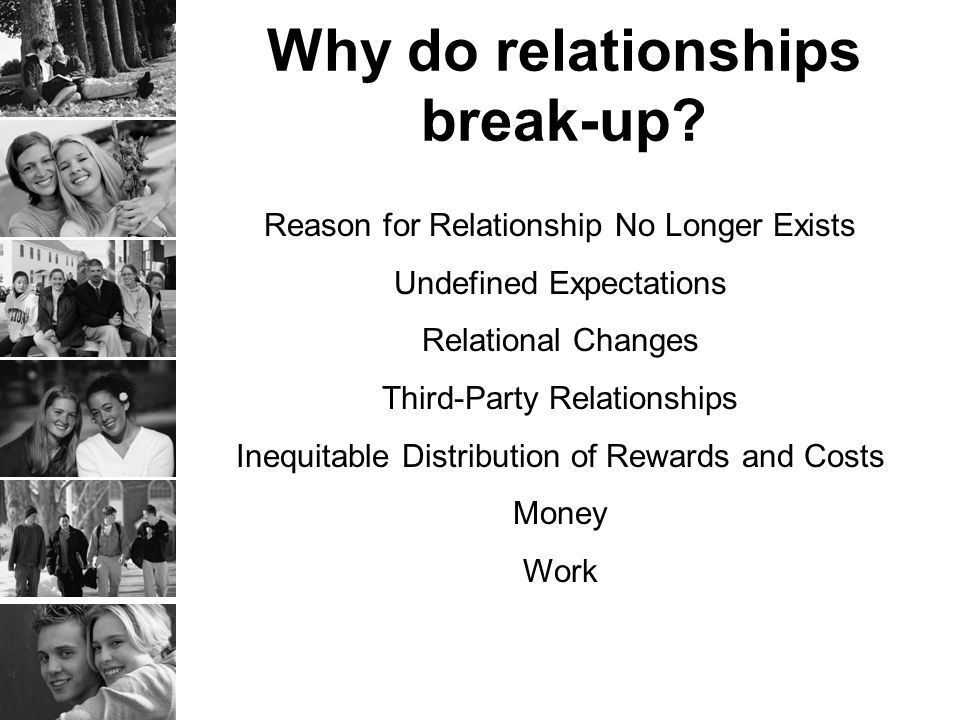 Why do relationships break-up?

Reason for Relationship No Longer Exists

Undefined Expectations

Relational Changes

Third-Party Relationships

Inequitable Distribution of Rewards and Costs

Money

Work